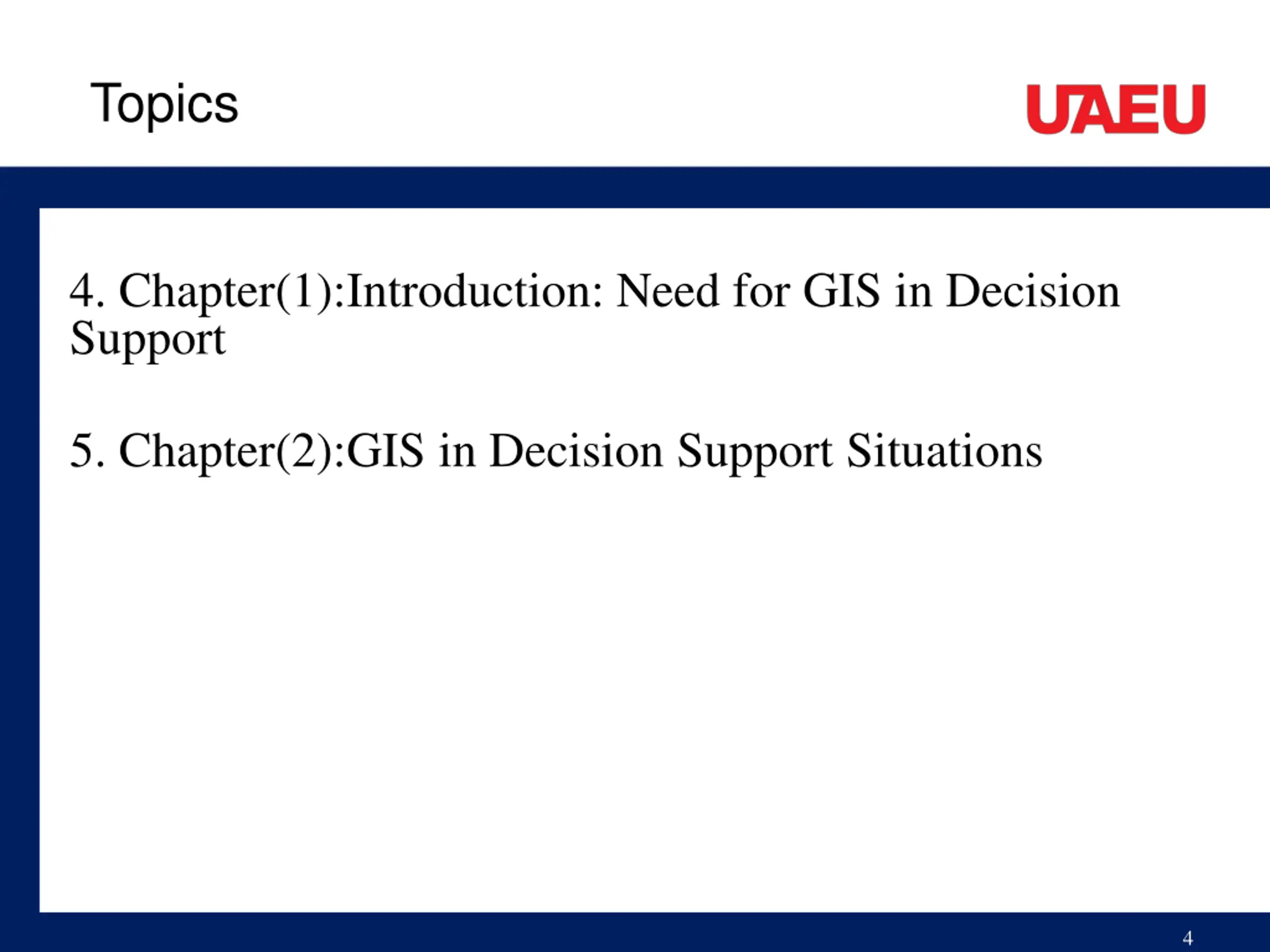 Topics

UAEU

4. Chapter(1):Introduction: Need for GIS in Decision Support

5. Chapter(2):GIS in Decision Support Situations

4